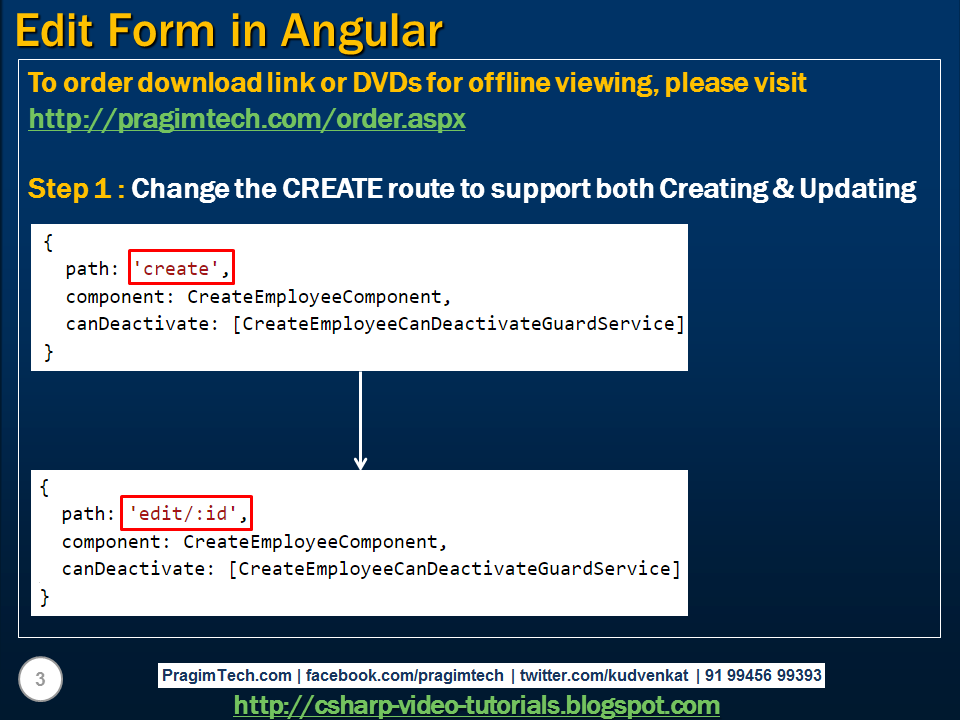 Edit Form in Angular

To order download link or DVDs for offline viewing, please visit
http://pragimtech.com/order.aspx

Step 1 : Change the CREATE route to support both Creating & Updating

{
  path: 'create',
  component: CreateEmployeeComponent,
  canDeactivate: [CreateEmployeeCanDeactivateGuardService]
}

{
  path: 'edit/:id',
  component: CreateEmployeeComponent,
  canDeactivate: [CreateEmployeeCanDeactivateGuardService]
}

3

PragimTech.com | facebook.com/pragimtech | twitter.com/kudvenkat | 91 99456 99393
http://csharp-video-tutorials.blogspot.com